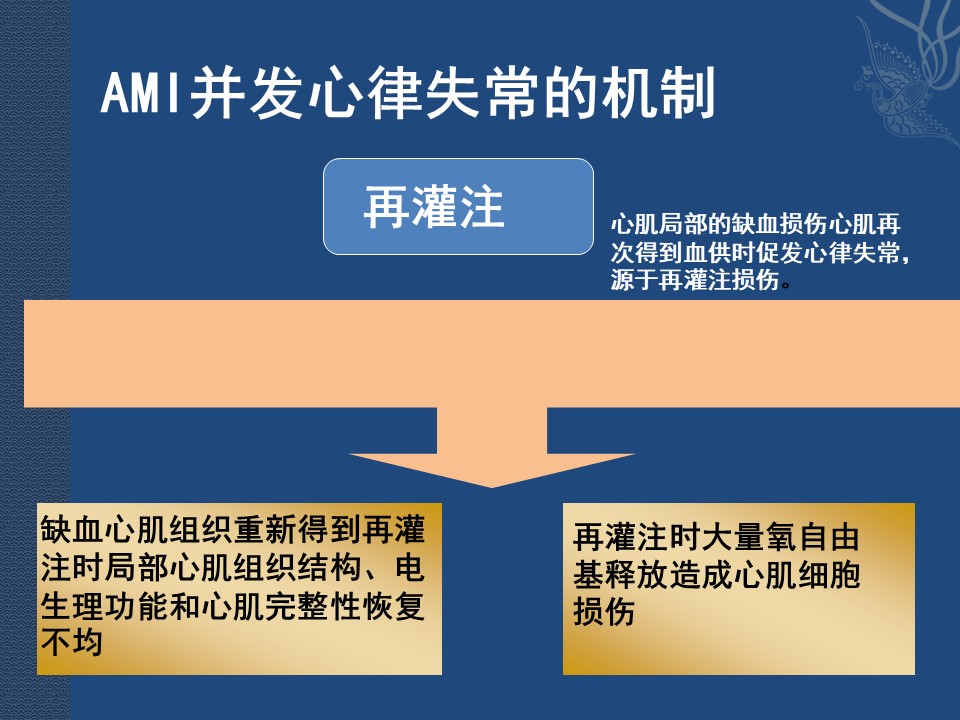 AMI并发心律失常的机制

再灌注

心肌局部的缺血损伤心肌再次得到血供时促发心律失常，源于再灌注损伤。

缺血心肌组织重新得到再灌注时局部心肌组织结构、电生理功能和心肌完整性恢复不均

再灌注时大量氧自由基释放造成心肌细胞损伤